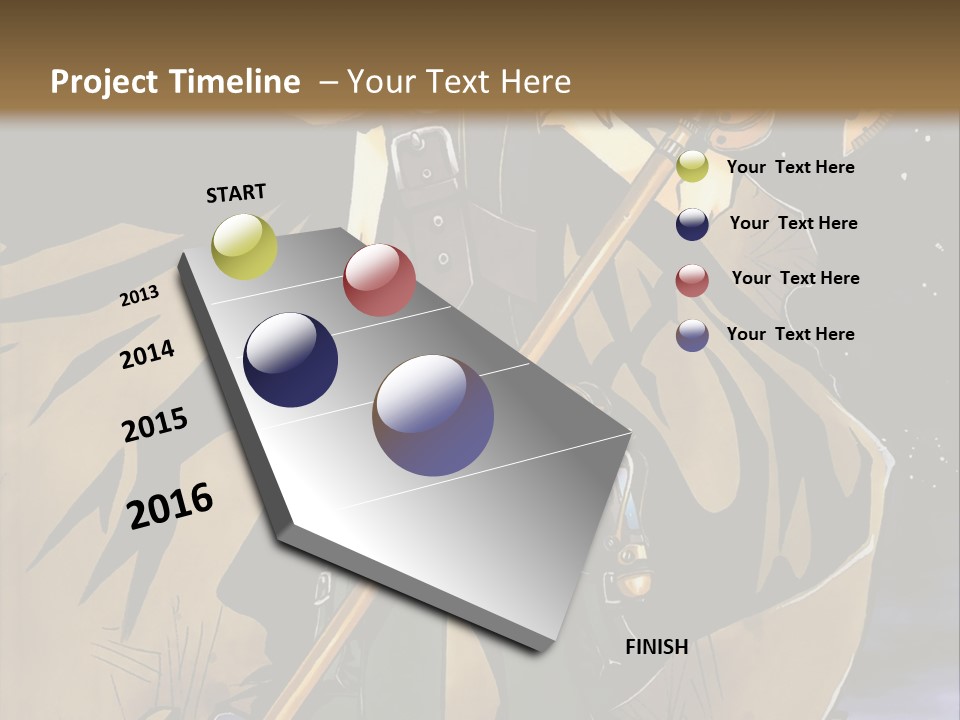 Project Timeline – Your Text Here

START

2013

2014

2015

2016

Your Text Here

Your Text Here

Your Text Here

Your Text Here

FINISH